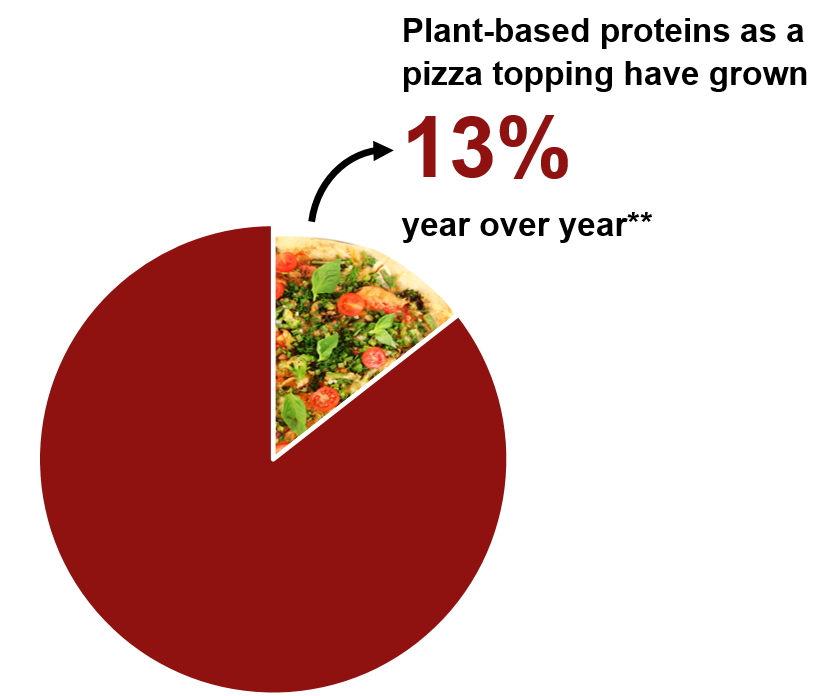 Plant-based proteins as a pizza topping have grown

13%

year over year**